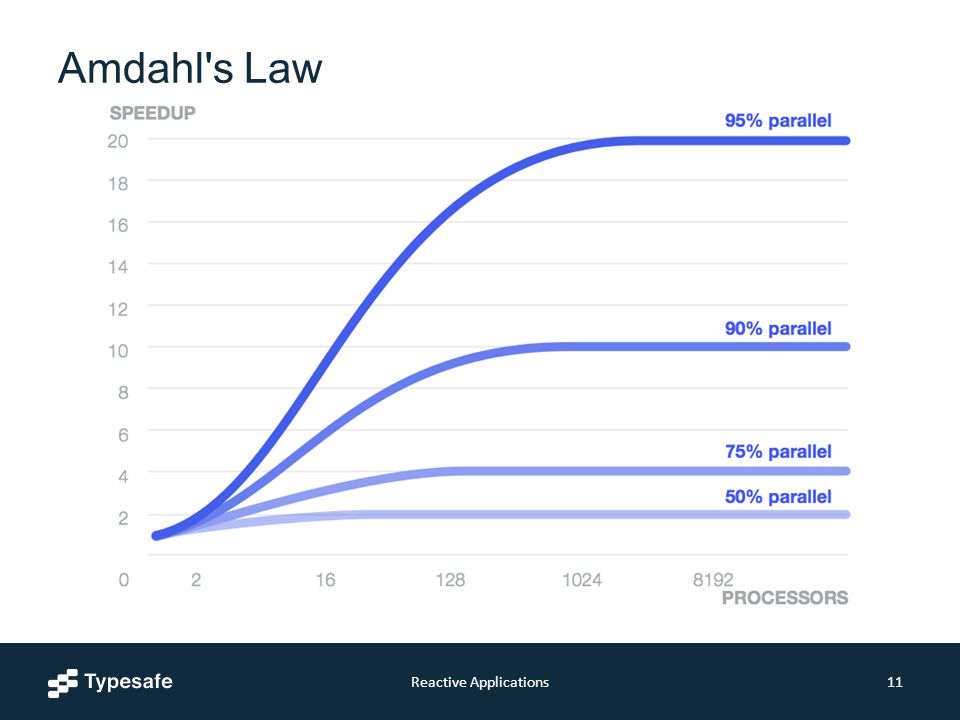 Amdahl's Law

SPEEDUP

20
18
16
14
12
10
8
6
4
2
0

95% parallel
90% parallel
75% parallel
50% parallel

2
16
128
1024
8192

PROCESSORS

Typesafe

Reactive Applications

11